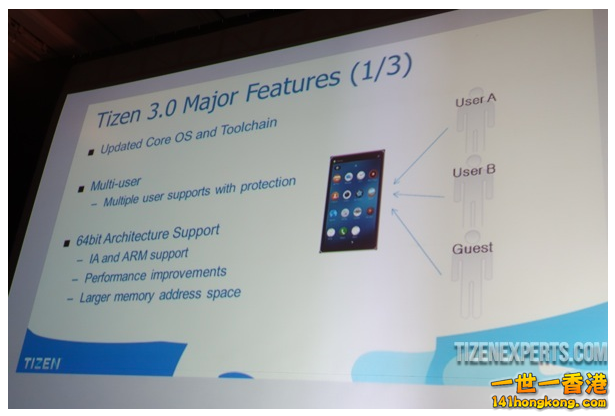 Tizen 3.0 Major Features (1/3)

■ Updated Core OS and Toolchain

■ Multi-user
– Multiple user supports with protection

■ 64bit Architecture Support
– IA and ARM support
– Performance improvements
– Larger memory address space

User A

User B

Guest

TIZEN

TIZENEXPERTS.COM

一世一香港
141hongkong.com